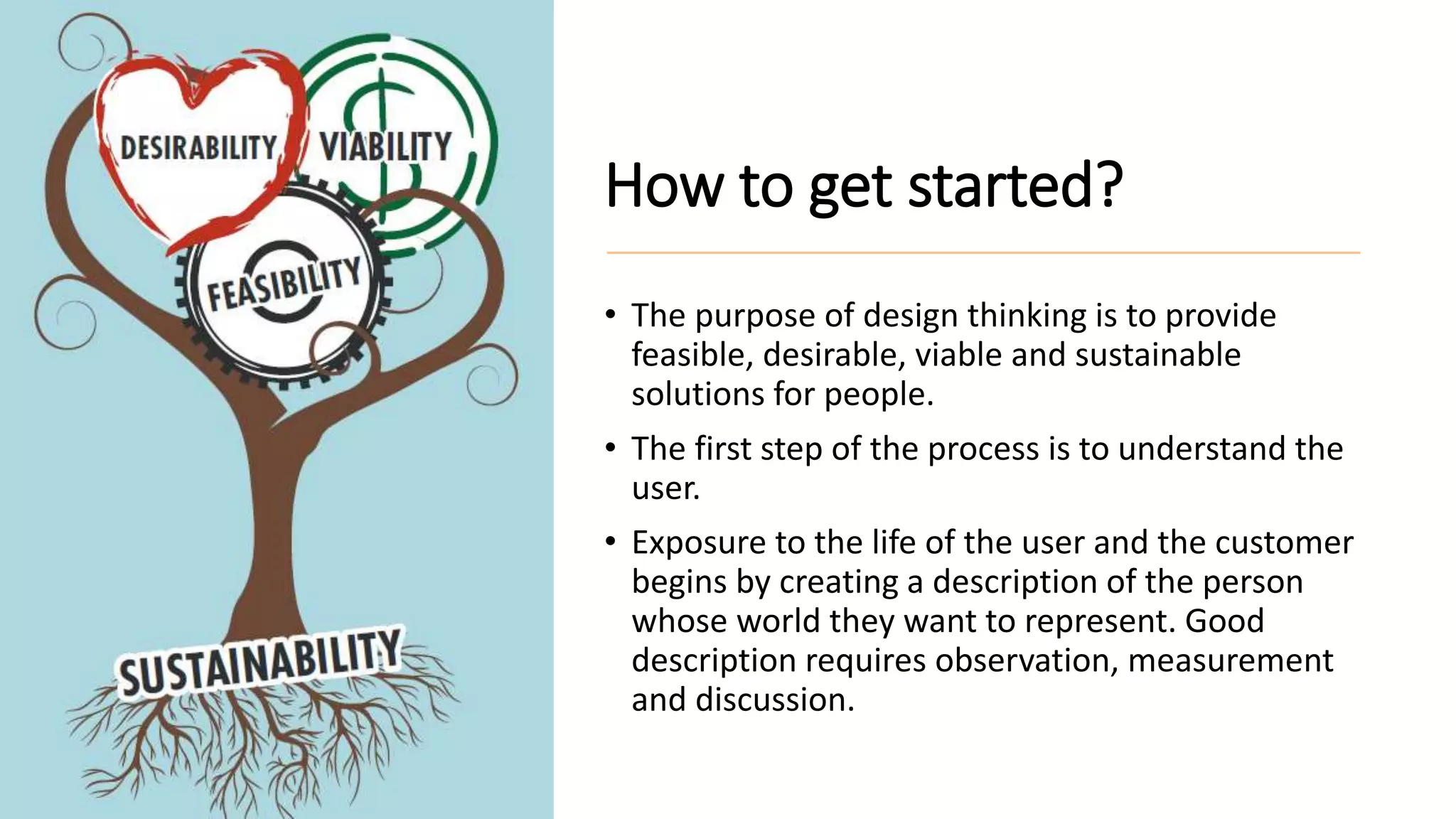 DESIRABILITY
VIABILITY
FEASIBILITY
SUSTAINABILITY

How to get started?

• The purpose of design thinking is to provide feasible, desirable, viable and sustainable solutions for people.

• The first step of the process is to understand the user.

• Exposure to the life of the user and the customer begins by creating a description of the person whose world they want to represent. Good description requires observation, measurement and discussion.